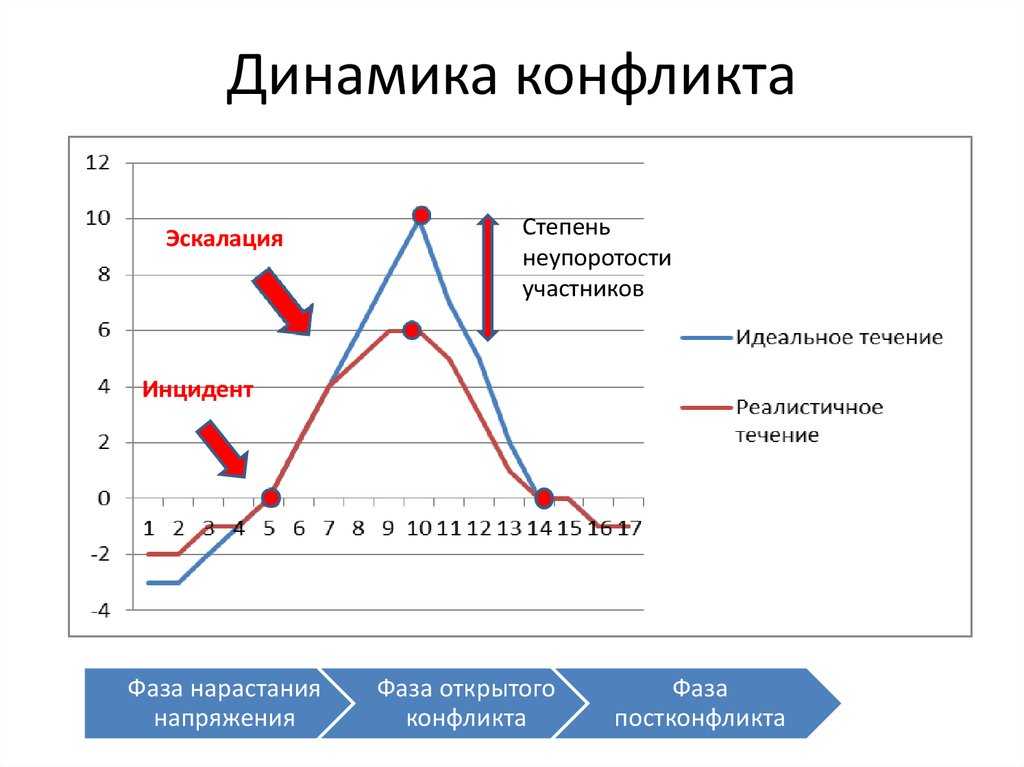 Динамика конфликта

12
10
8
6
4
2
0
-2
-4

1 2 3 4 5 6 7 8 9 10 11 12 13 14 15 16 17

Эскалация

Инцидент

Степень неупоротости участников

Идеальное течение

Реалистичное течение

Фаза нарастания напряжения

Фаза открытого конфликта

Фаза постконфликта